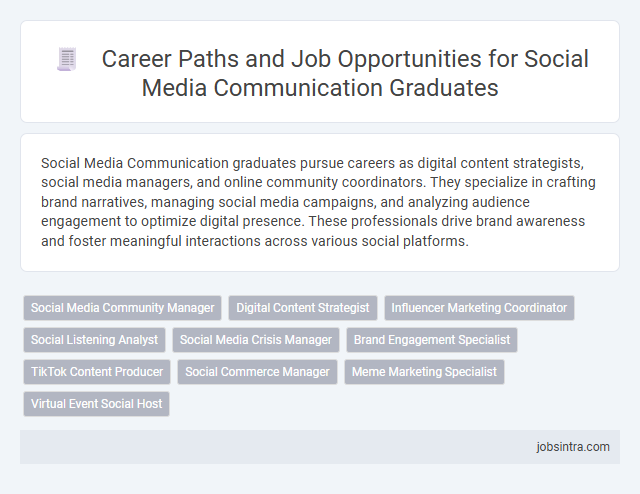 Career Paths and Job Opportunities for Social Media Communication Graduates

Social Media Communication graduates pursue careers as digital content strategists, social media managers, and online community coordinators. They specialize in crafting brand narratives, managing social media campaigns, and analyzing audience engagement to optimize digital presence. These professionals drive brand awareness and foster meaningful interactions across various social platforms.

Social Media Community Manager
Digital Content Strategist
Influencer Marketing Coordinator
Social Listening Analyst
Social Media Crisis Manager
Brand Engagement Specialist
TikTok Content Producer
Social Commerce Manager
Meme Marketing Specialist
Virtual Event Social Host

jobsintra.com